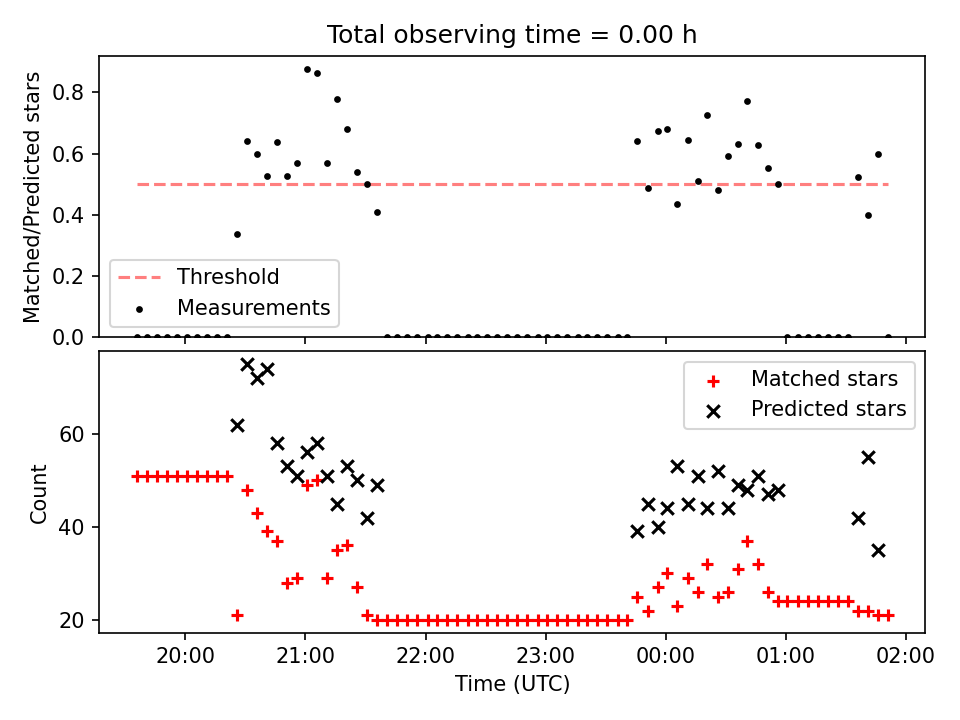 Total observing time = 0.00 h

Matched/Predicted stars

0.8
0.6
0.4
0.2
0.0

Threshold
Measurements

Count

60
40
20

Matched stars
Predicted stars

20:00
21:00
22:00
23:00
00:00
01:00
02:00

Time (UTC)